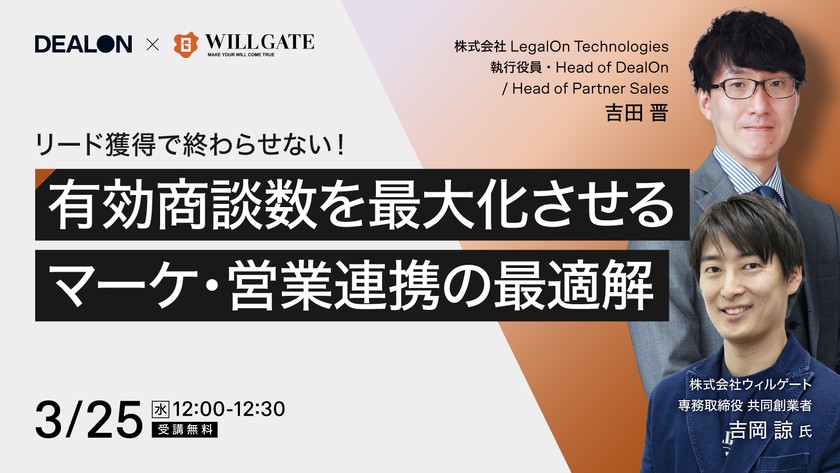 DEALON × WILLGATE
MAKE YOUR WILL COME TRUE

株式会社 LegalOn Technologies
執行役員・Head of DealOn
/ Head of Partner Sales
吉田 晋

リード獲得で終わらせない！
有効商談数を最大化させる
マーケ・営業連携の最適解

3/25 水 12:00-12:30
受講無料

株式会社ウィルゲート
専務取締役 共同創業者
吉岡 諒 氏